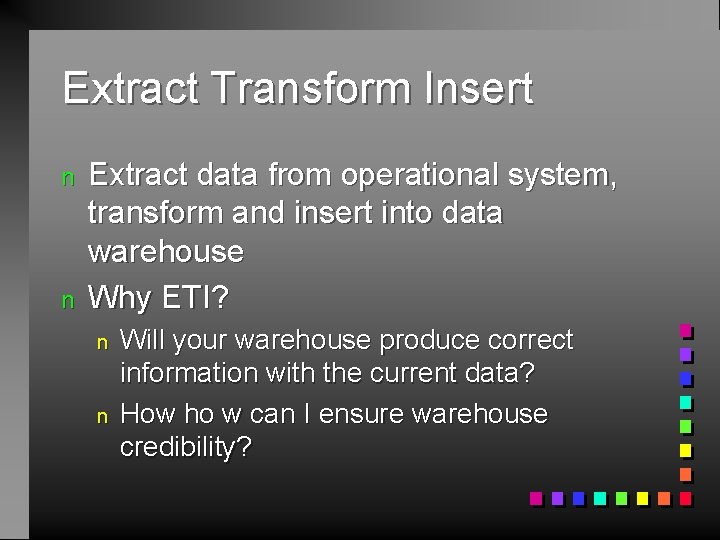 Extract Transform Insert

n Extract data from operational system, transform and insert into data warehouse

n Why ETI?

n Will your warehouse produce correct information with the current data?

n How ho w can I ensure warehouse credibility?